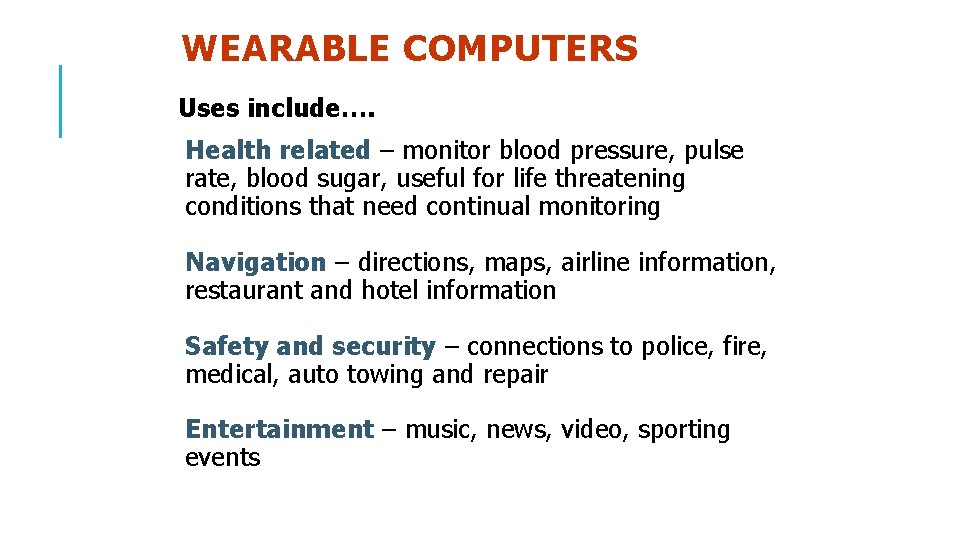 WEARABLE COMPUTERS

Uses include….

Health related – monitor blood pressure, pulse rate, blood sugar, useful for life threatening conditions that need continual monitoring

Navigation – directions, maps, airline information, restaurant and hotel information

Safety and security – connections to police, fire, medical, auto towing and repair

Entertainment – music, news, video, sporting events